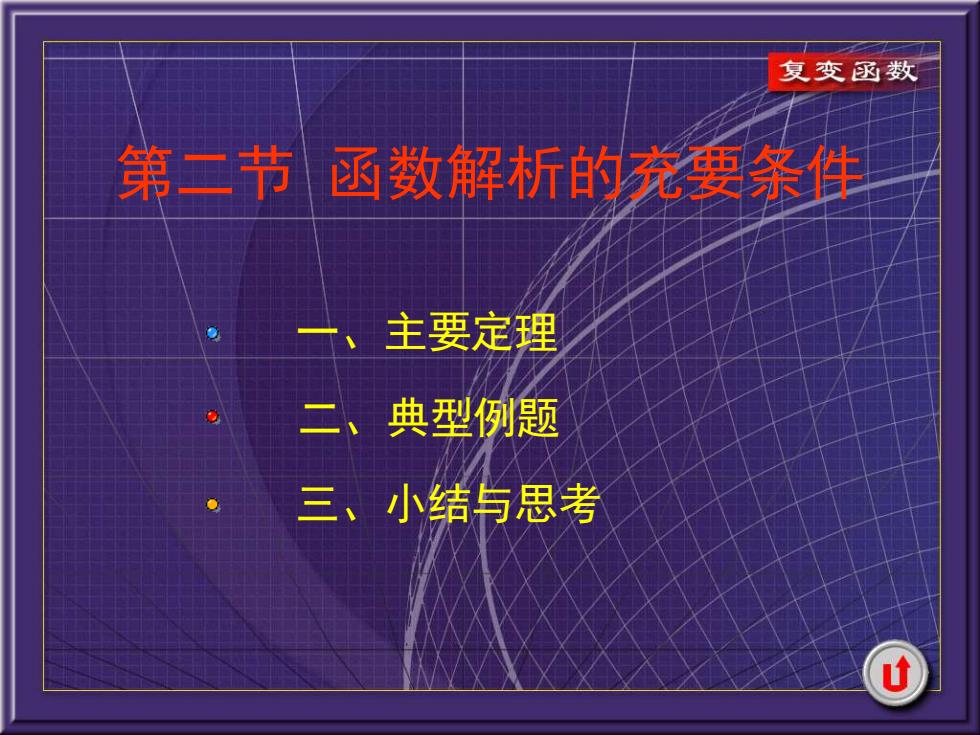 复变函数

第二节 函数解析的充要条件

一、主要定理

二、典型例题

三、小结与思考